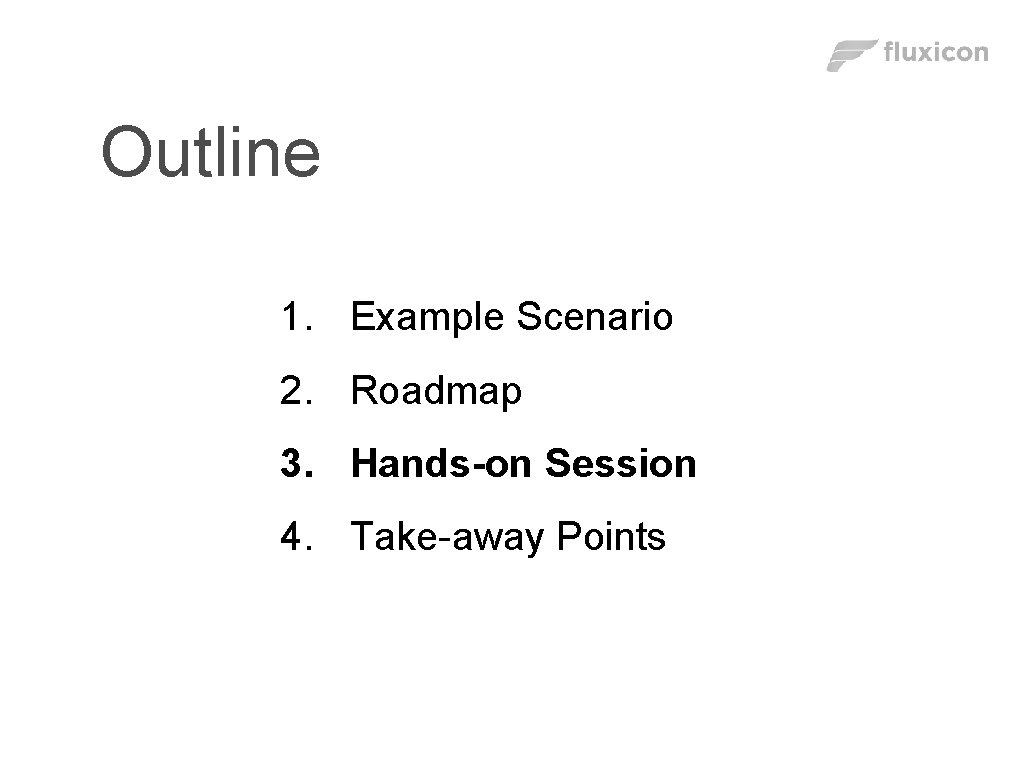 fluxicon

Outline

1. Example Scenario
2. Roadmap
3. Hands-on Session
4. Take-away Points